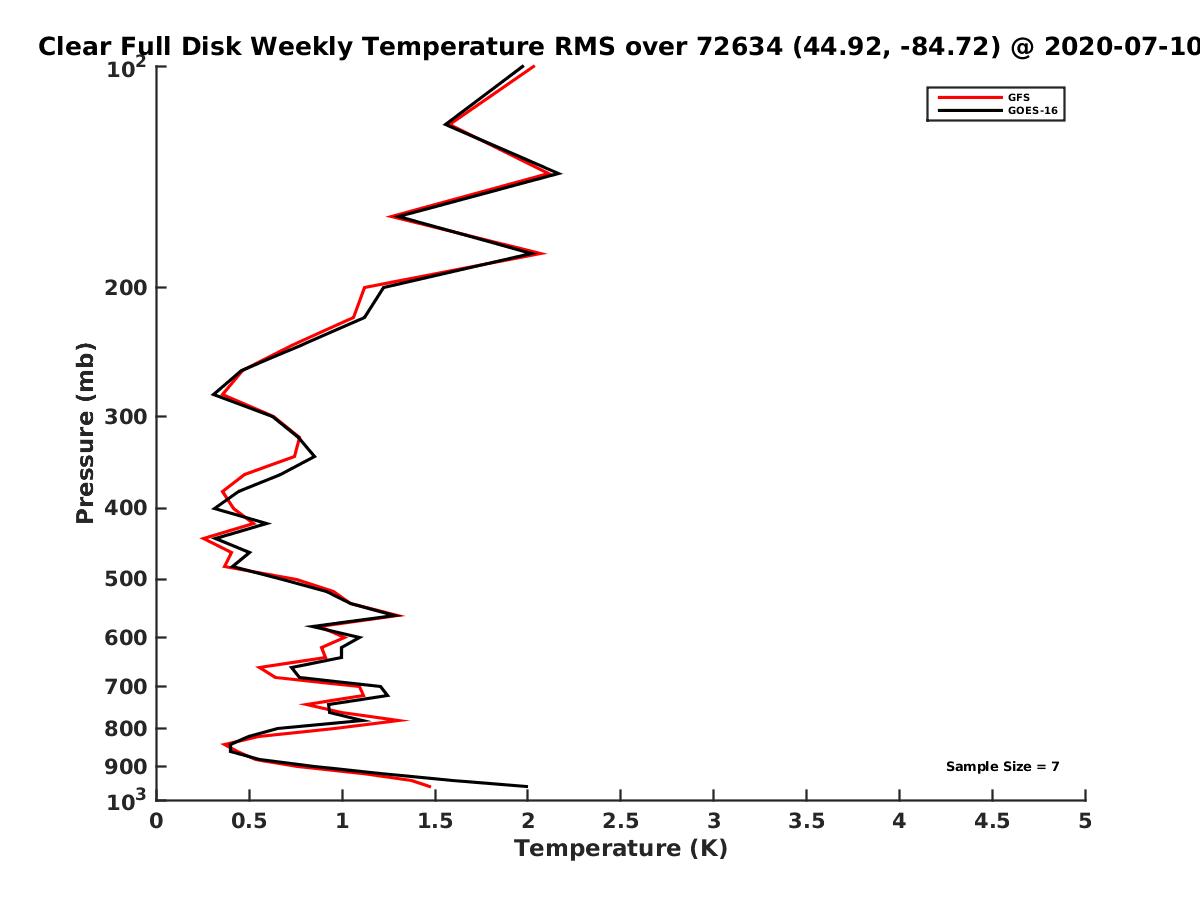 Clear Full Disk Weekly Temperature RMS over 72634 (44.92, -84.72) @ 2020-07-10

GFS
GOES-16

Pressure (mb)

$10^2$
200
300
400
500
600
700
800
900
$10^3$

Sample Size = 7

0
0.5
1
1.5
2
2.5
3
3.5
4
4.5
5

Temperature (K)